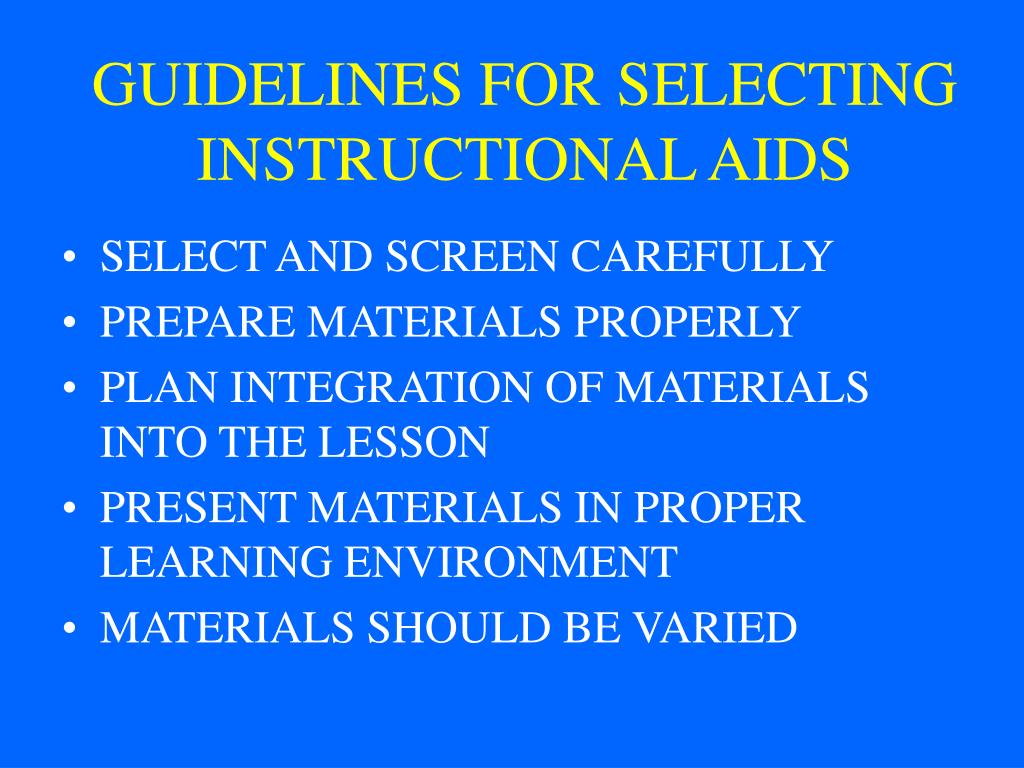 GUIDELINES FOR SELECTING INSTRUCTIONAL AIDS

• SELECT AND SCREEN CAREFULLY
• PREPARE MATERIALS PROPERLY
• PLAN INTEGRATION OF MATERIALS INTO THE LESSON
• PRESENT MATERIALS IN PROPER LEARNING ENVIRONMENT
• MATERIALS SHOULD BE VARIED